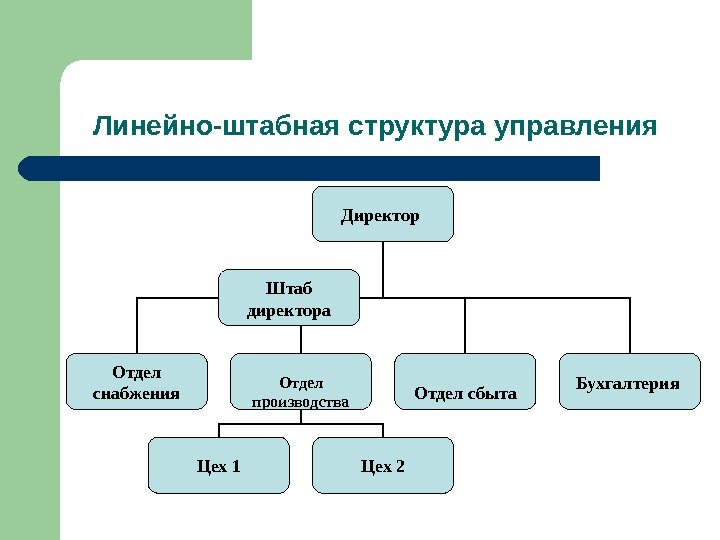 Линейно-штабная структура управления

Директор

Штаб директора

Отдел снабжения

Отдел производства

Отдел сбыта

Бухгалтерия

Цех 1

Цех 2